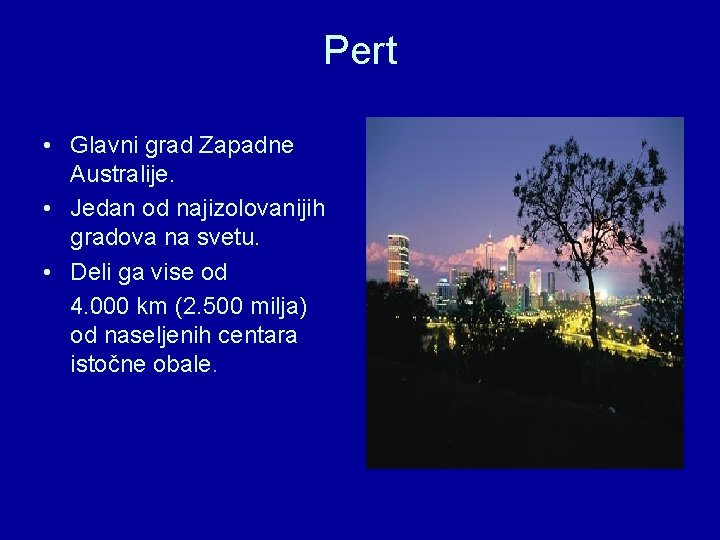 Pert

• Glavni grad Zapadne Australije.
• Jedan od najizolovanijih gradova na svetu.
• Deli ga vise od
4.000 km (2.500 milja) od naseljenih centara istočne obale.